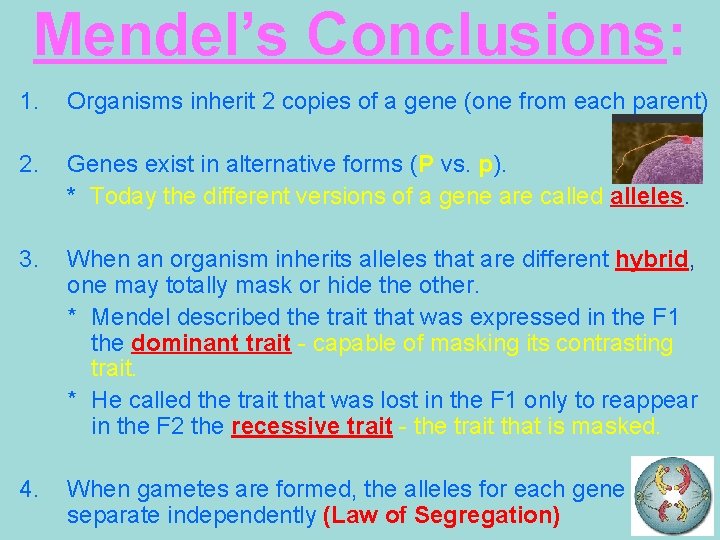 Mendel's Conclusions:

1. Organisms inherit 2 copies of a gene (one from each parent)

2. Genes exist in alternative forms (P vs. p).
* Today the different versions of a gene are called alleles.

3. When an organism inherits alleles that are different hybrid, one may totally mask or hide the other.
* Mendel described the trait that was expressed in the F1 the dominant trait - capable of masking its contrasting trait.
* He called the trait that was lost in the F1 only to reappear in the F2 the recessive trait - the trait that is masked.

4. When gametes are formed, the alleles for each gene separate independently (Law of Segregation)